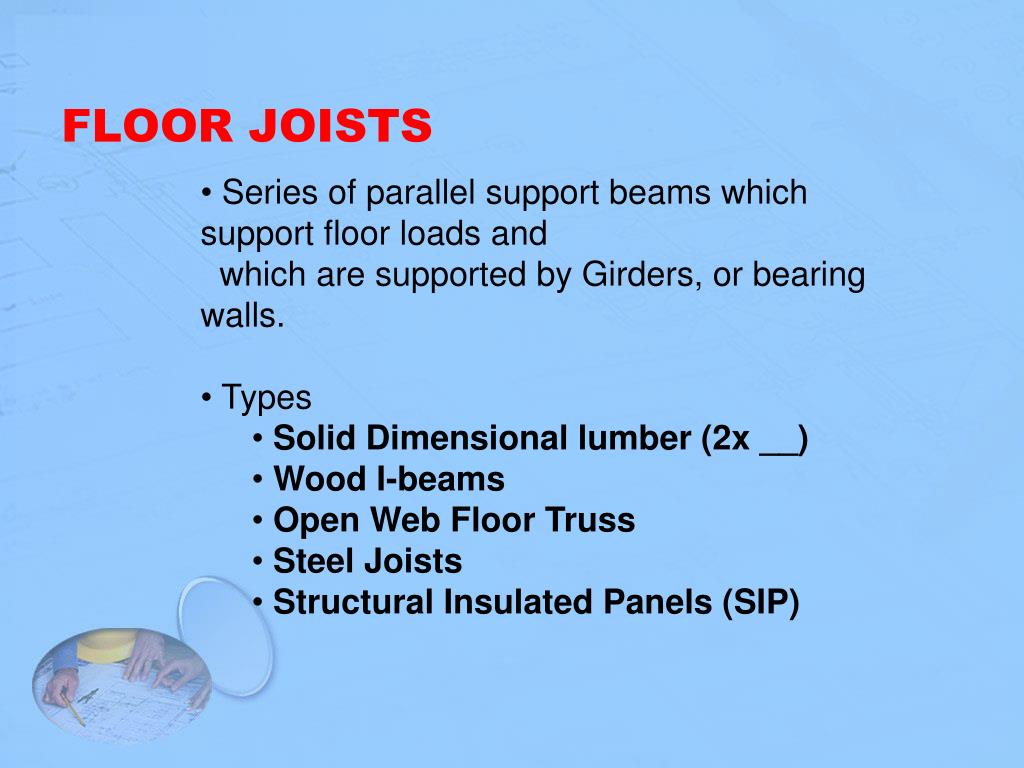 FLOOR JOISTS

• Series of parallel support beams which support floor loads and
which are supported by Girders, or bearing walls.

• Types
• Solid Dimensional lumber (2x __)
• Wood I-beams
• Open Web Floor Truss
• Steel Joists
• Structural Insulated Panels (SIP)